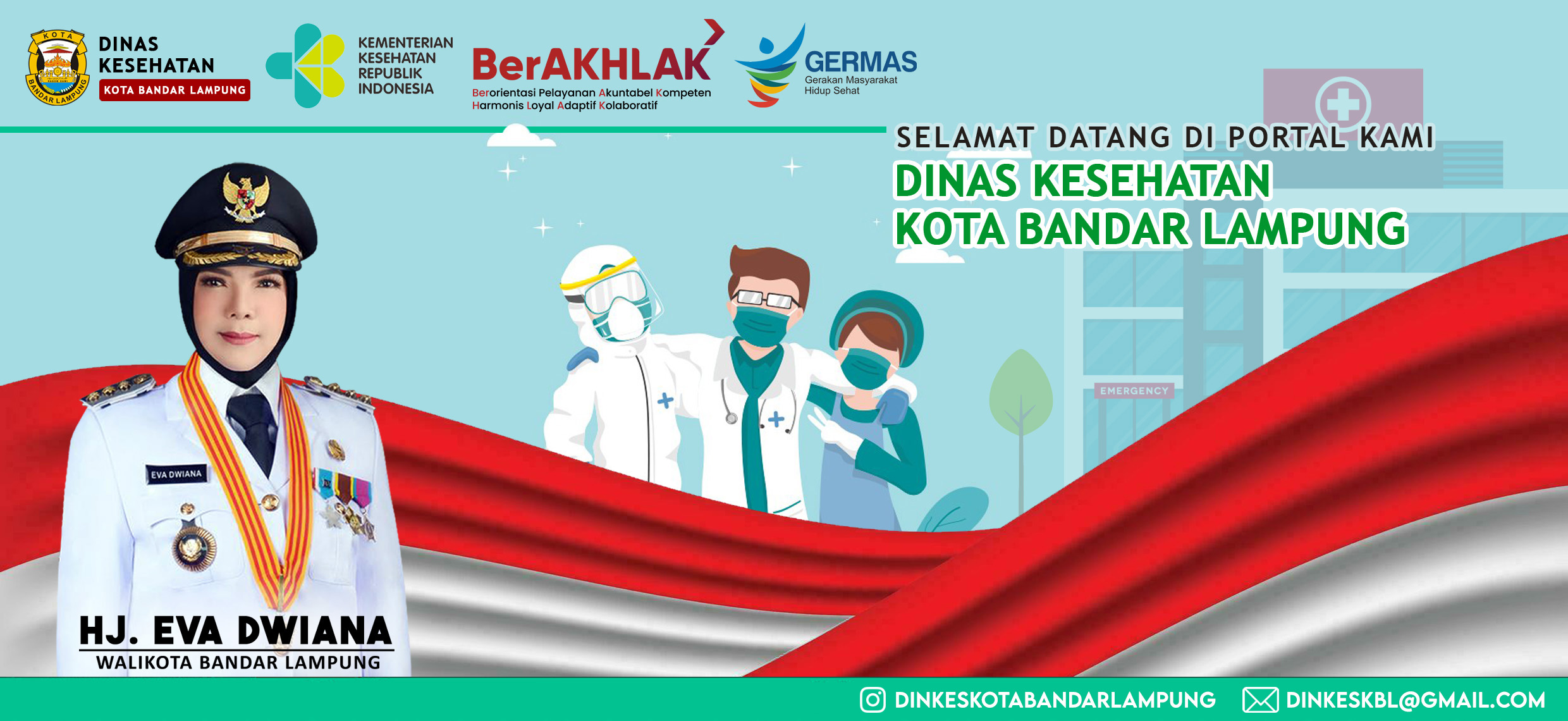 KOTA
BANDAR LAMPUNG

DINAS KESEHATAN
KOTA BANDAR LAMPUNG

KEMENTERIAN KESEHATAN REPUBLIK INDONESIA

BerAKHLAK
Berorientasi Pelayanan Akuntabel Kompeten Harmonis Loyal Adaptif Kolaboratif

GERMAS
Gerakan Masyarakat Hidup Sehat

SELAMAT DATANG DI PORTAL KAMI
DINAS KESEHATAN
KOTA BANDAR LAMPUNG

EMERGENCY

EVA DWIANA

HJ. EVA DWIANA
WALIKOTA BANDAR LAMPUNG

DINKESKOTABANDARLAMPUNG
DINKESKBL@GMAIL.COM